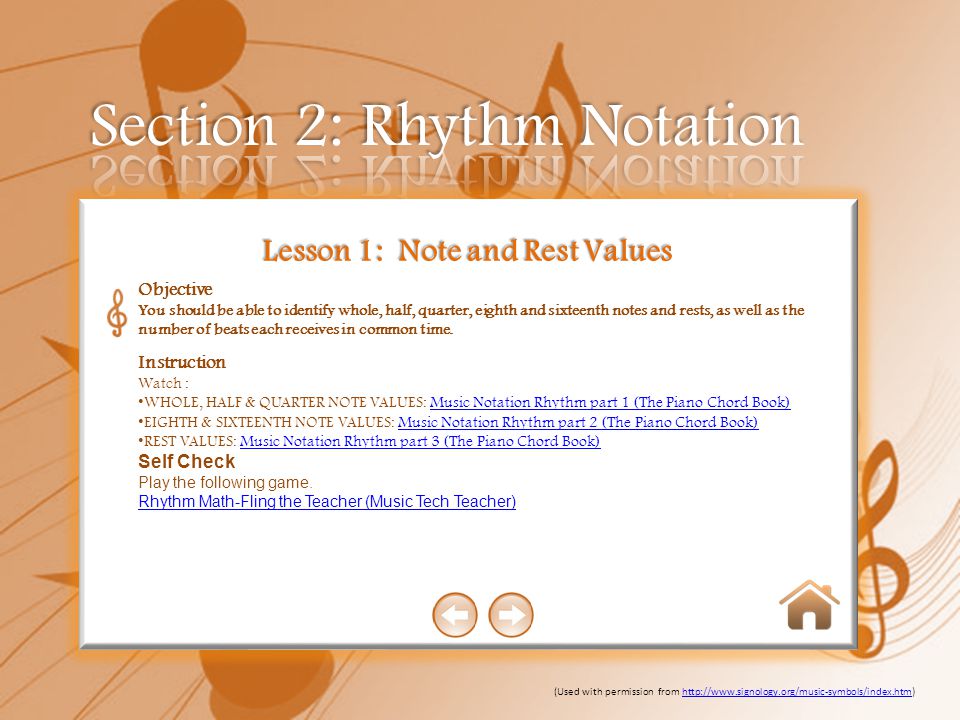 Section 2: Rhythm Notation

Lesson 1: Note and Rest Values

Objective
You should be able to identify whole, half, quarter, eighth and sixteenth notes and rests, as well as the number of beats each receives in common time.

Instruction
Watch :
•WHOLE, HALF & QUARTER NOTE VALUES: Music Notation Rhythm part 1 (The Piano Chord Book)
•EIGHTH & SIXTEENTH NOTE VALUES: Music Notation Rhythm part 2 (The Piano Chord Book)
•REST VALUES: Music Notation Rhythm part 3 (The Piano Chord Book)
Self Check
Play the following game.
Rhythm Math-Fling the Teacher (Music Tech Teacher)

(Used with permission from http://www.signology.org/music-symbols/index.htm)